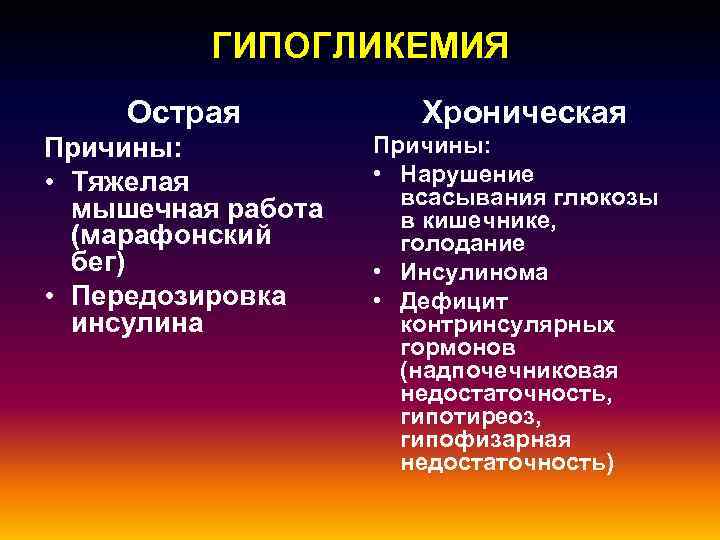 ГИПОГЛИКЕМИЯ

Острая

Причины:

• Тяжелая мышечная работа (марафонский бег)

• Передозировка инсулина

Хроническая

Причины:

• Нарушение всасывания глюкозы в кишечнике, голодание

• Инсулинома

• Дефицит контринсулярных гормонов (надпочечниковая недостаточность, гипотиреоз, гипофизарная недостаточность)